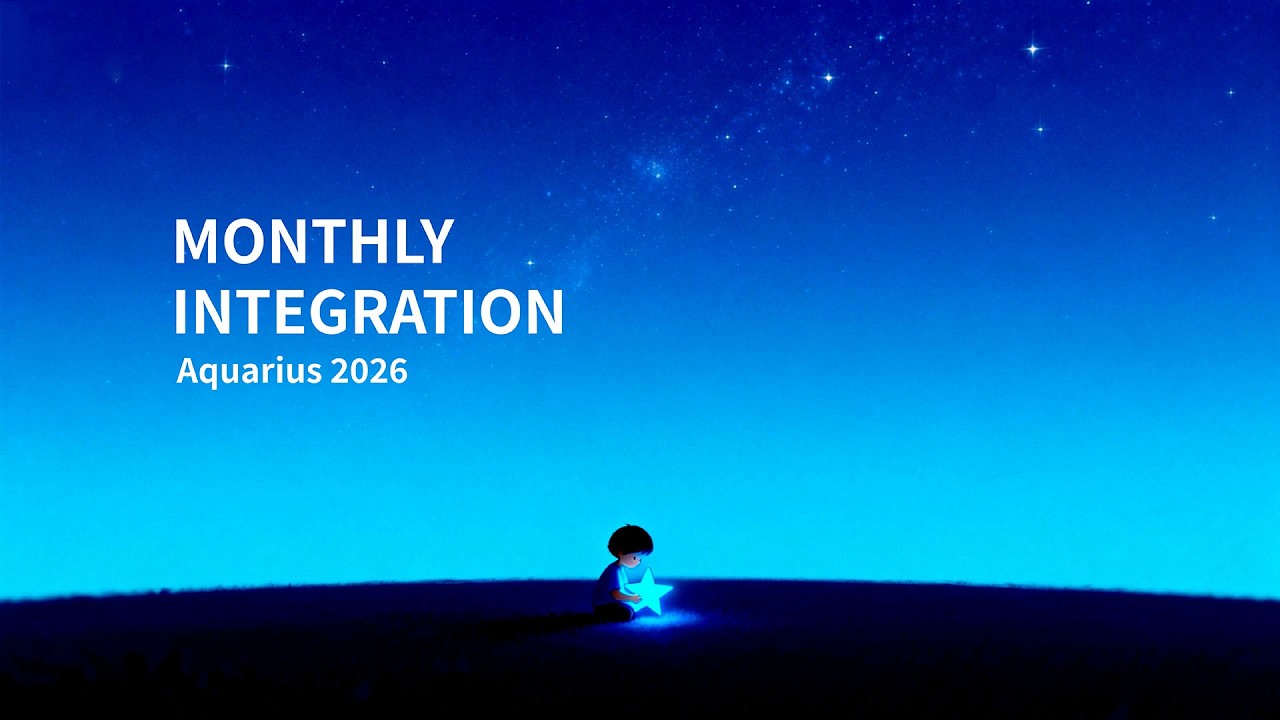 MONTHLY INTEGRATION

Aquarius 2026